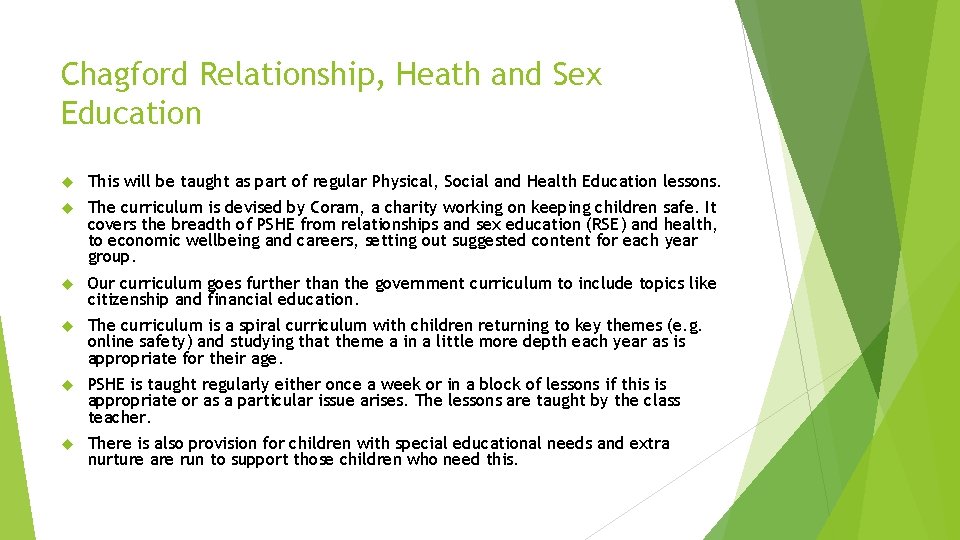 Chagford Relationship, Heath and Sex Education

This will be taught as part of regular Physical, Social and Health Education lessons.

The curriculum is devised by Coram, a charity working on keeping children safe. It covers the breadth of PSHE from relationships and sex education (RSE) and health, to economic wellbeing and careers, setting out suggested content for each year group.

Our curriculum goes further than the government curriculum to include topics like citizenship and financial education.

The curriculum is a spiral curriculum with children returning to key themes (e.g. online safety) and studying that theme a in a little more depth each year as is appropriate for their age.

PSHE is taught regularly either once a week or in a block of lessons if this is appropriate or as a particular issue arises. The lessons are taught by the class teacher.

There is also provision for children with special educational needs and extra nurture are run to support those children who need this.